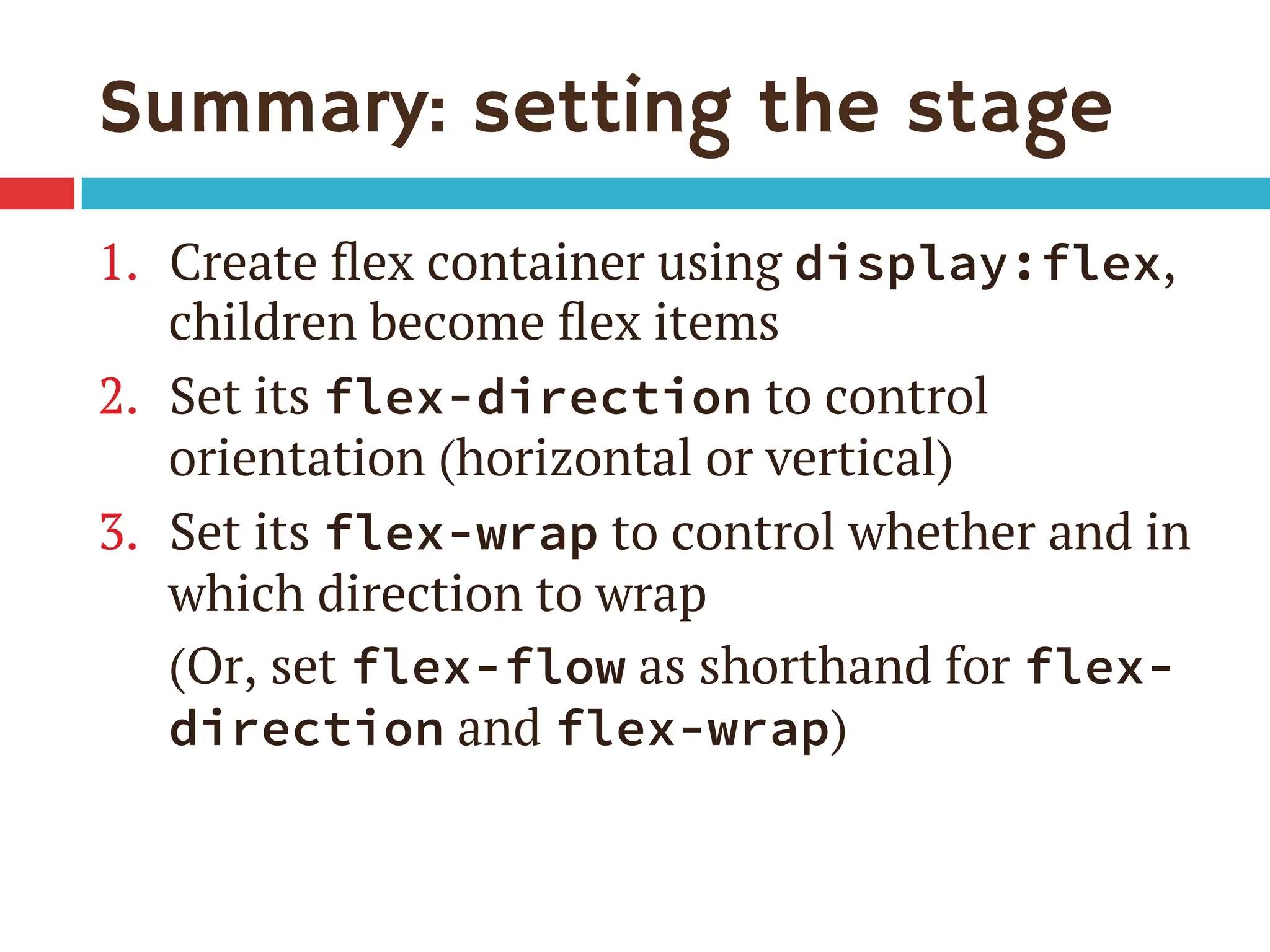 Summary: setting the stage

1. Create flex container using display:flex, children become flex items
2. Set its flex-direction to control orientation (horizontal or vertical)
3. Set its flex-wrap to control whether and in which direction to wrap

(Or, set flex-flow as shorthand for flex-direction and flex-wrap)